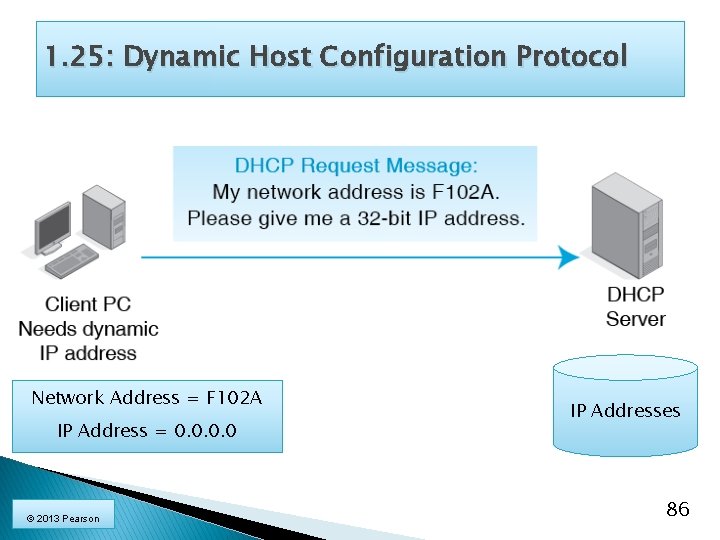 1.25: Dynamic Host Configuration Protocol

DHCP Request Message:
My network address is F102A.
Please give me a 32-bit IP address.

Client PC
Needs dynamic
IP address

DHCP
Server

Network Address = F102A
IP Address = 0.0.0.0

IP Addresses

© 2013 Pearson

86